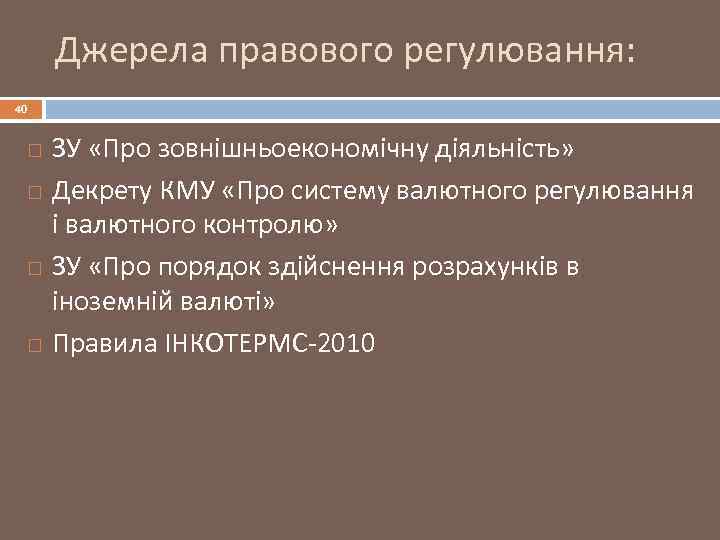 Джерела правового регулювання:

40

ЗУ «Про зовнішньоекономічну діяльність»

Декрету КМУ «Про систему валютного регулювання і валютного контролю»

ЗУ «Про порядок здійснення розрахунків в іноземній валюті»

Правила ІНКОТЕРМС-2010